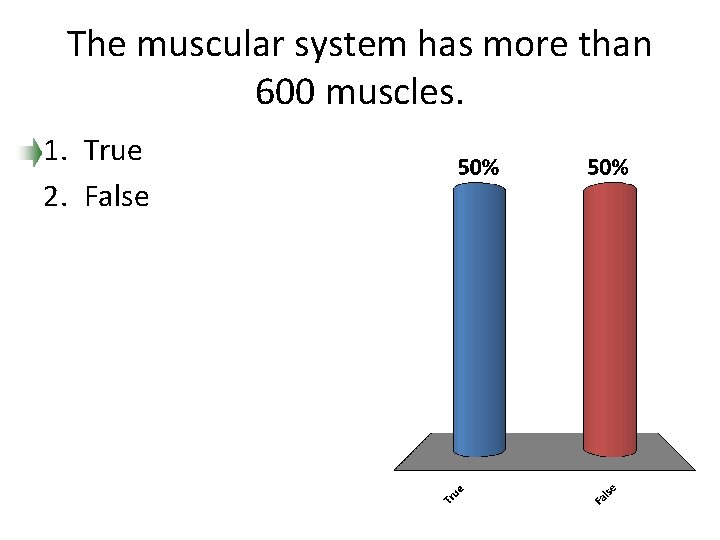 The muscular system has more than 600 muscles.

1. True
2. False

50%
50%

True
False